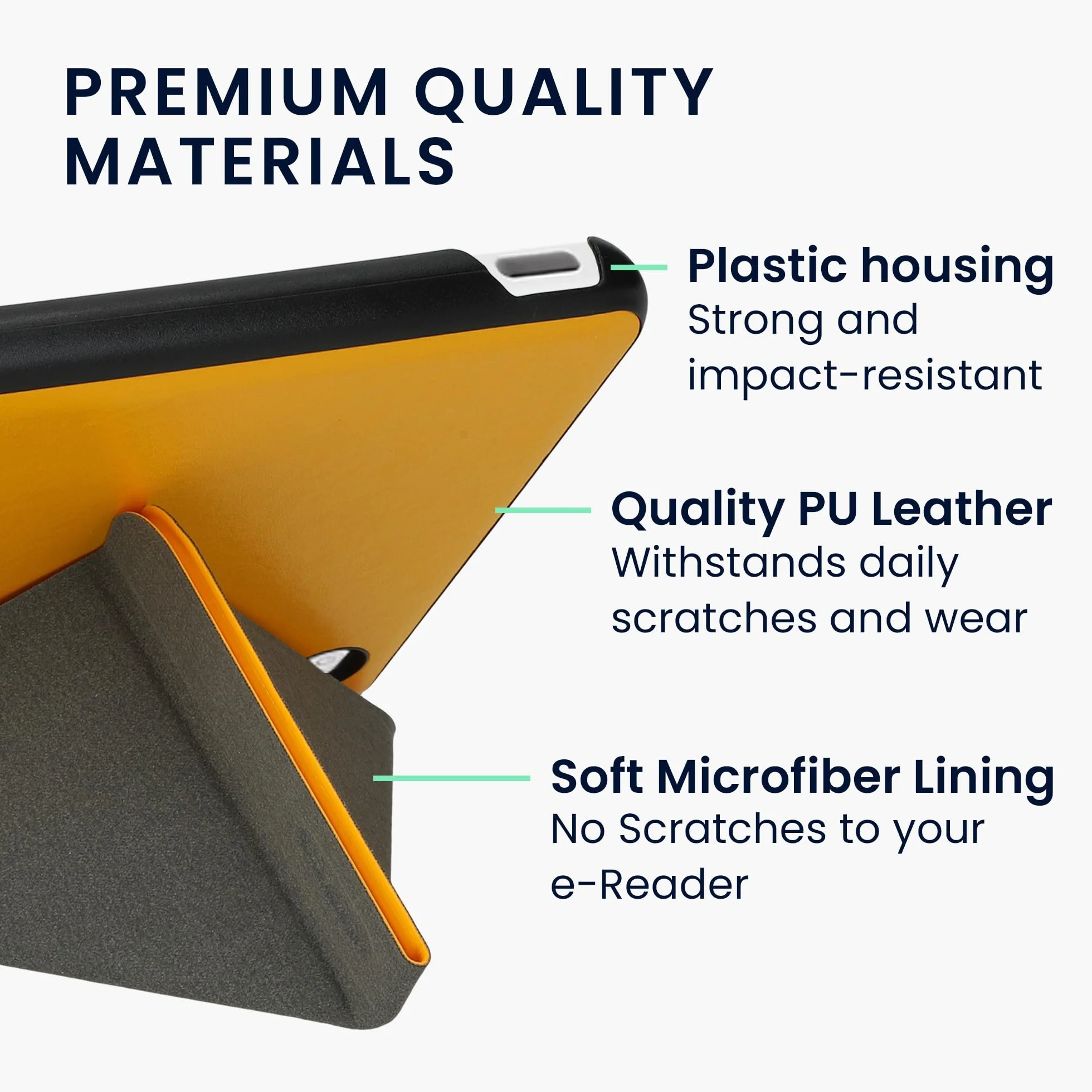 PREMIUM QUALITY MATERIALS

Plastic housing
Strong and impact-resistant

Quality PU Leather
Withstands daily scratches and wear

Soft Microfiber Lining
No Scratches to your e-Reader